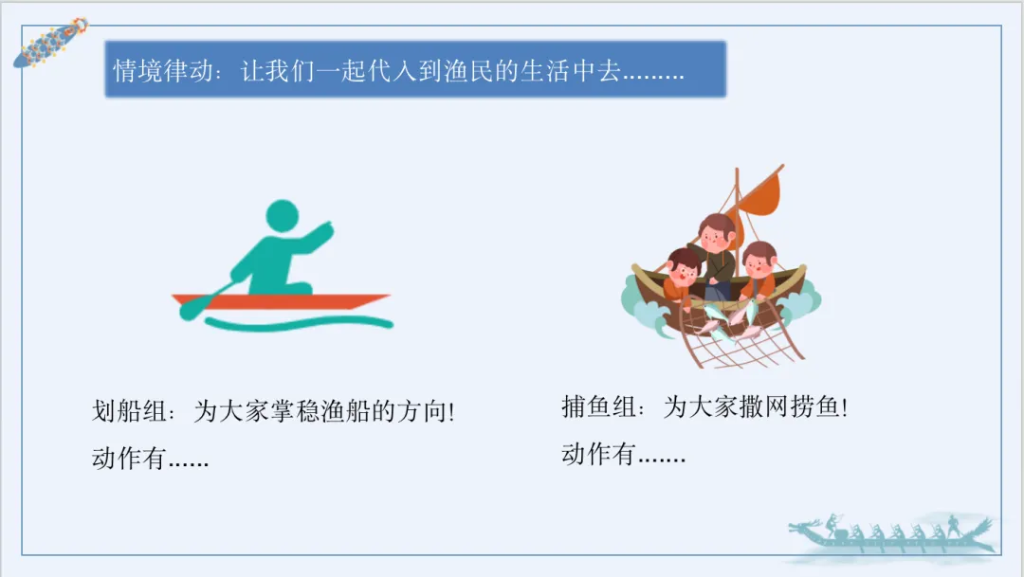 情境律动：让我们一起代入到渔民的生活中去.........

划船组：为大家掌稳渔船的方向!
动作有......

捕鱼组：为大家撒网捞鱼!
动作有.......